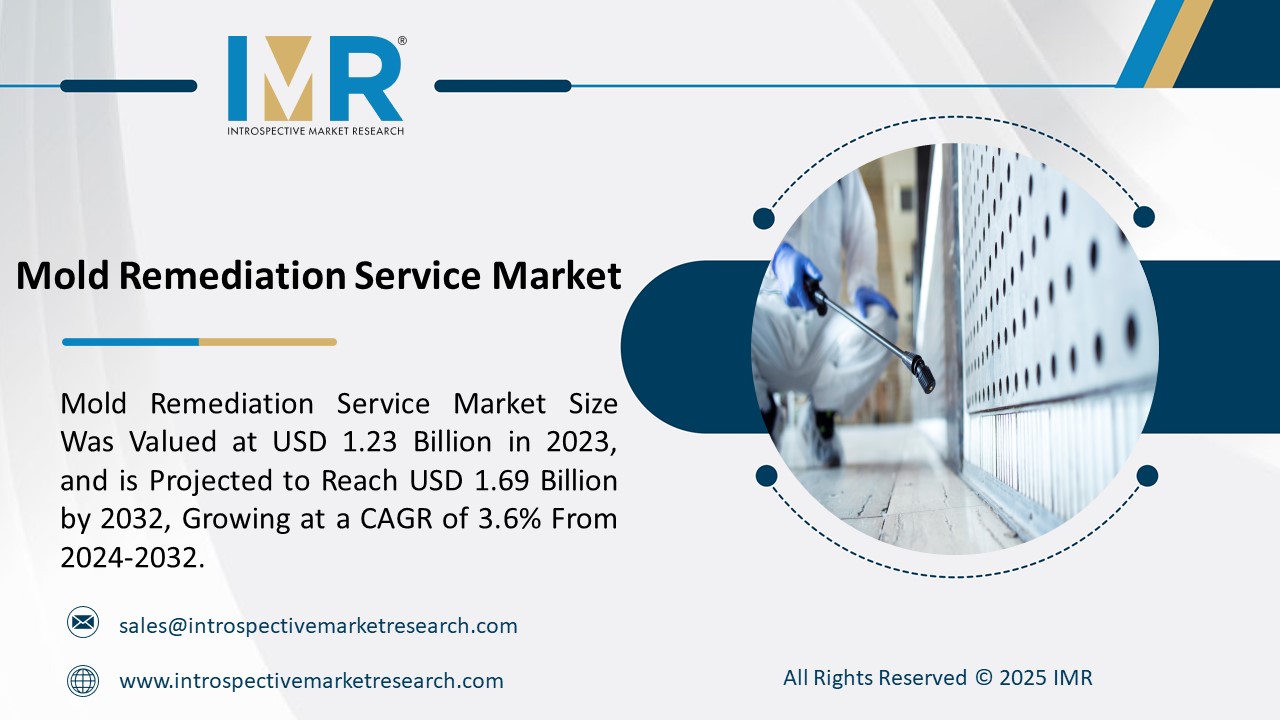 IMR®
INTROSPECTIVE MARKET RESEARCH

Mold Remediation Service Market

Mold Remediation Service Market Size Was Valued at USD 1.23 Billion in 2023, and is Projected to Reach USD 1.69 Billion by 2032, Growing at a CAGR of 3.6% From 2024-2032.

sales@introspectivemarketresearch.com

www.introspectivemarketresearch.com

All Rights Reserved © 2025 IMR